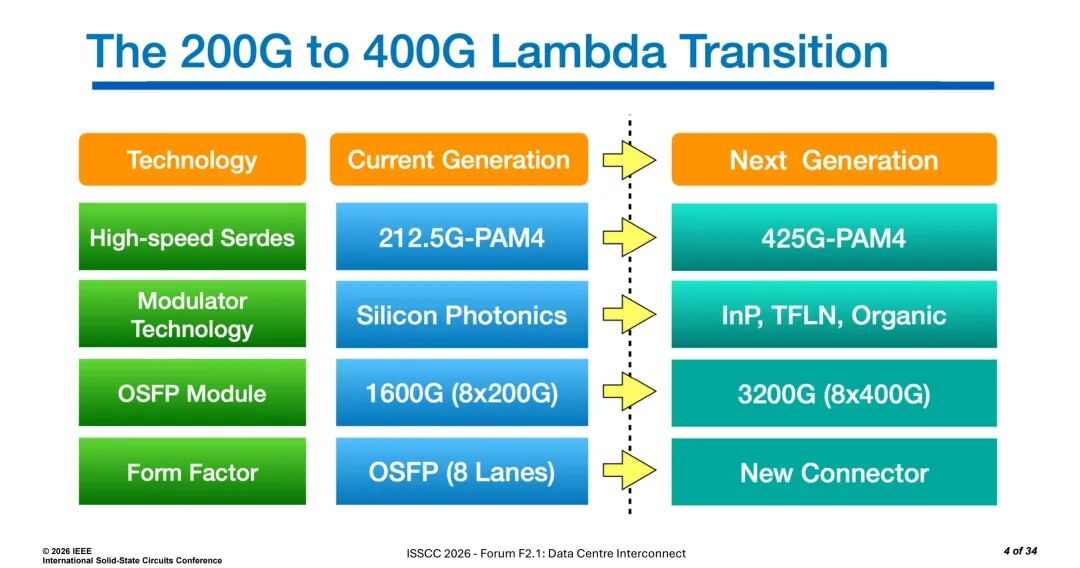 The 200G to 400G Lambda Transition

| Technology | Current Generation | Next Generation |
|---|---|---|
| High-speed Serdes | 212.5G-PAM4 | 425G-PAM4 |
| Modulator Technology | Silicon Photonics | InP, TFLN, Organic |
| OSFP Module | 1600G (8x200G) | 3200G (8x400G) |
| Form Factor | OSFP (8 Lanes) | New Connector |

© 2026 IEEE
International Solid-State Circuits Conference

ISSCC 2026 - Forum F2.1: Data Centre Interconnect

4 of 34